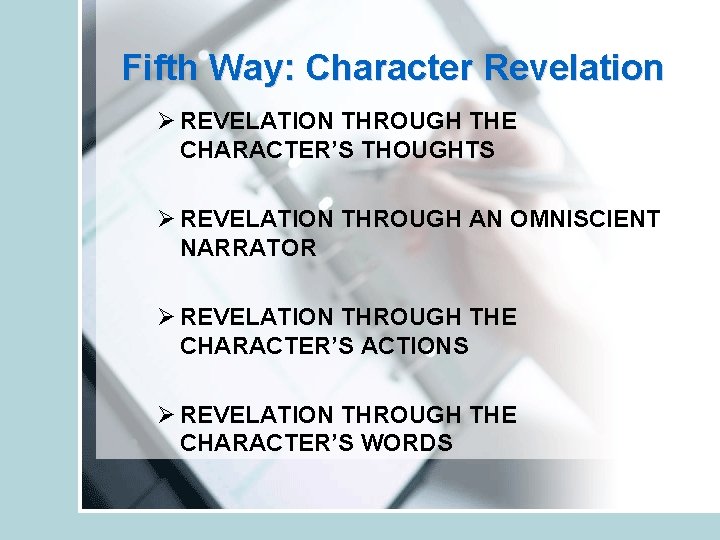 Fifth Way: Character Revelation

➢ REVELATION THROUGH THE CHARACTER'S THOUGHTS

➢ REVELATION THROUGH AN OMNISCIENT NARRATOR

➢ REVELATION THROUGH THE CHARACTER'S ACTIONS

➢ REVELATION THROUGH THE CHARACTER'S WORDS